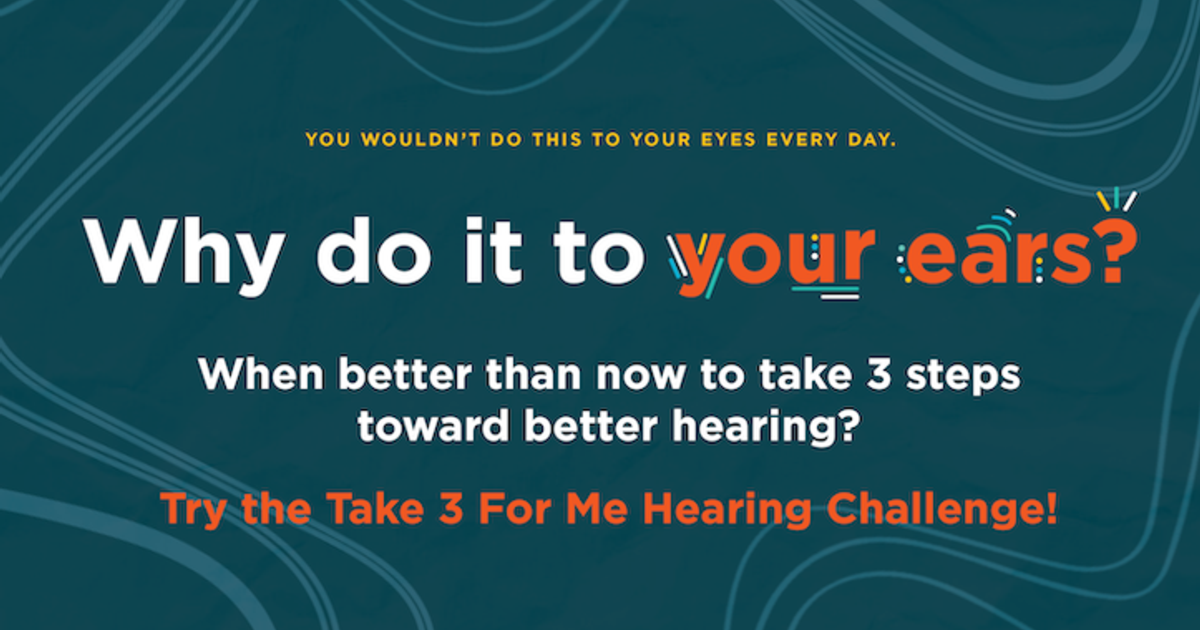 YOU WOULDN'T DO THIS TO YOUR EYES EVERY DAY.

Why do it to your ears?

When better than now to take 3 steps toward better hearing?

Try the Take 3 For Me Hearing Challenge!